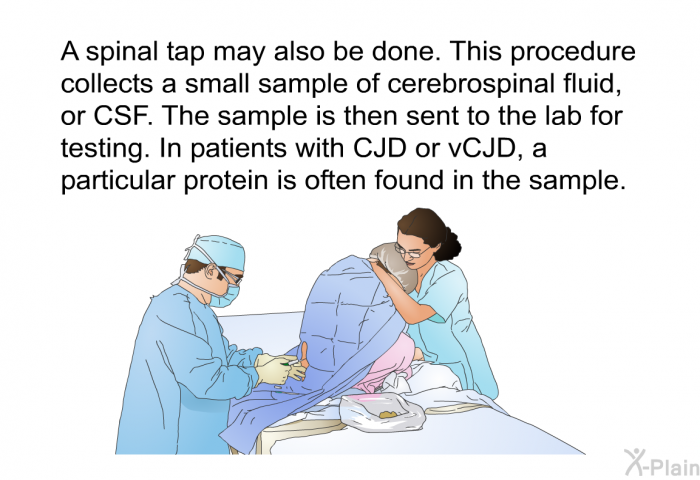 A spinal tap may also be done. This procedure collects a small sample of cerebrospinal fluid, or CSF. The sample is then sent to the lab for testing. In patients with CJD or vCJD, a particular protein is often found in the sample.

X-Plain